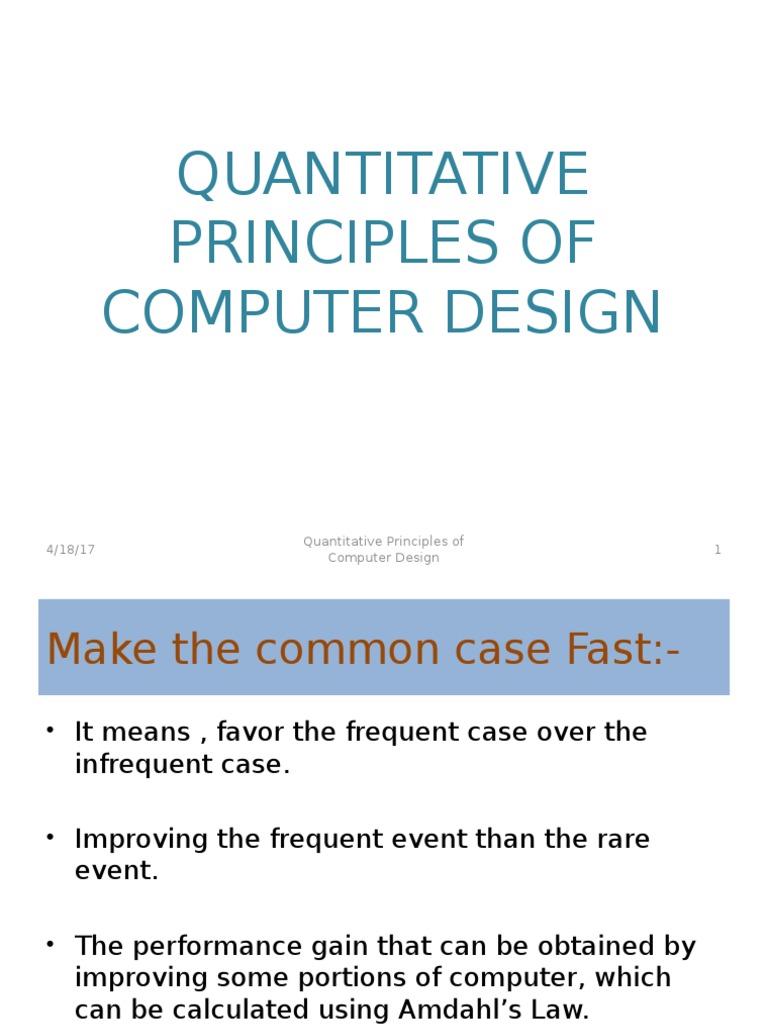 QUANTITATIVE PRINCIPLES OF COMPUTER DESIGN

4/18/17

Quantitative Principles of Computer Design

1

Make the common case Fast:-

• It means , favor the frequent case over the infrequent case.

• Improving the frequent event than the rare event.

• The performance gain that can be obtained by improving some portions of computer, which can be calculated using Amdahl's Law.